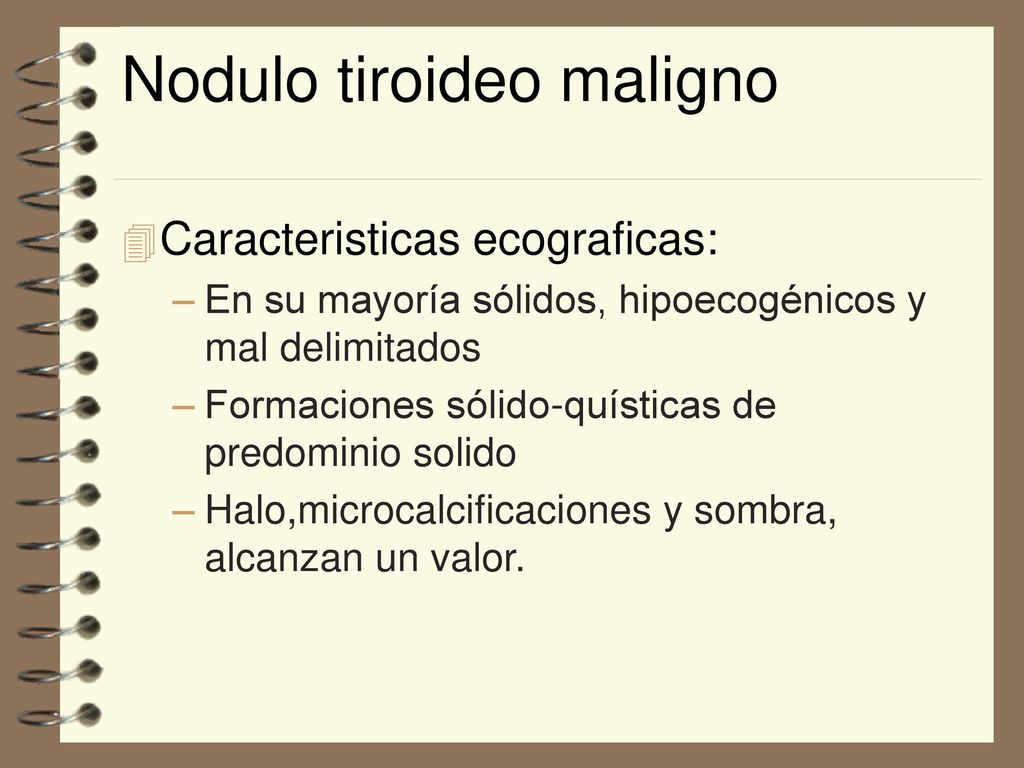 Nodulo tiroideo maligno

Caracteristicas ecograficas:

– En su mayoría sólidos, hipoecogénicos y mal delimitados

– Formaciones sólido-quísticas de predominio solido

– Halo,microcalcificaciones y sombra, alcanzan un valor.